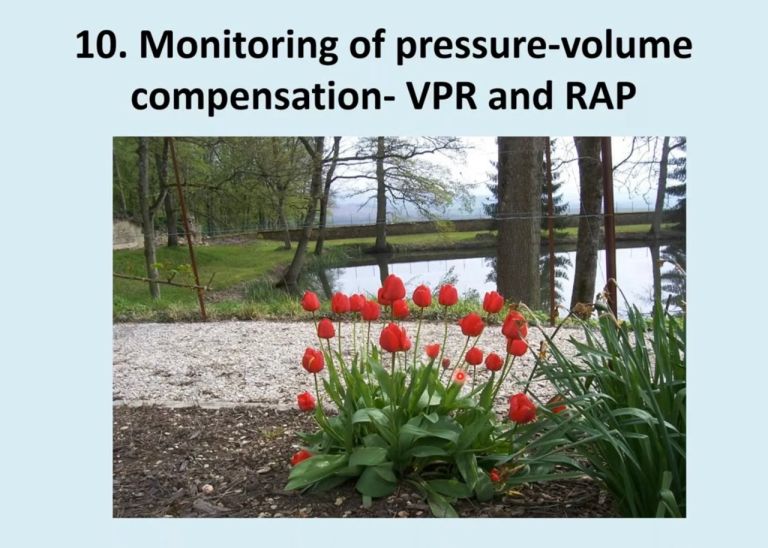 10. Monitoring of pressure-volume compensation- VPR and RAP